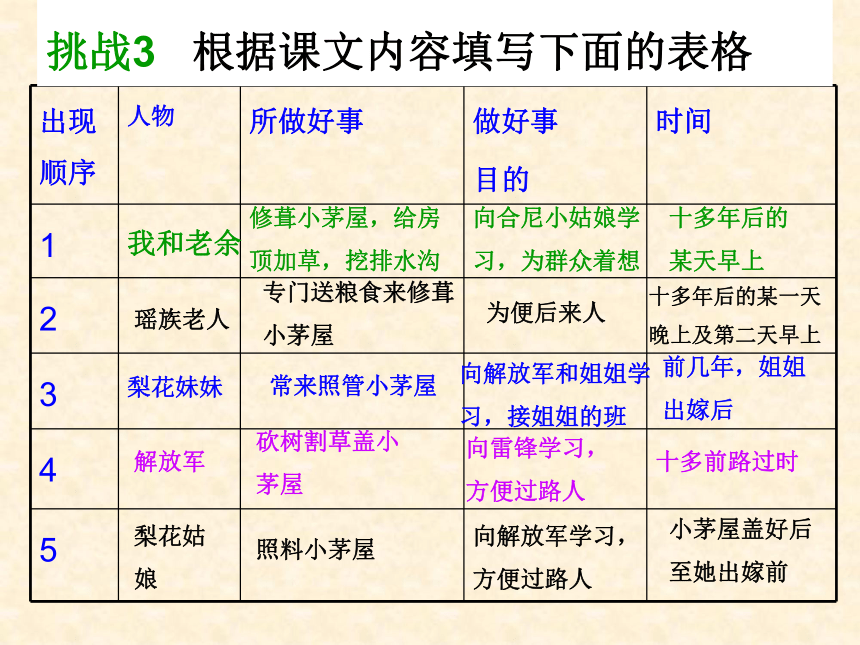 挑战3　根据课文内容填写下面的表格

| 出现顺序 | 人物 | 所做好事 | 做好事目的 | 时间 |
|---|---|---|---|---|
| 1 | 我和老余 | 修葺小茅屋，给房顶加草，挖排水沟 | 向合尼小姑娘学习，为群众着想 | 十多年后的某天早上 |
| 2 | 瑶族老人 | 专门送粮食来修葺小茅屋 | 为便后来人 | 十多年后的某一天晚上及第二天早上 |
| 3 | 梨花妹妹 | 常来照管小茅屋 | 向解放军和姐姐学习，接姐姐的班 | 前几年，姐姐出嫁后 |
| 4 | 解放军 | 砍树割草盖小茅屋 | 向雷锋学习，方便过路人 | 十多前路过时 |
| 5 | 梨花姑娘 | 照料小茅屋 | 向解放军学习，方便过路人 | 小茅屋盖好后至她出嫁前 |